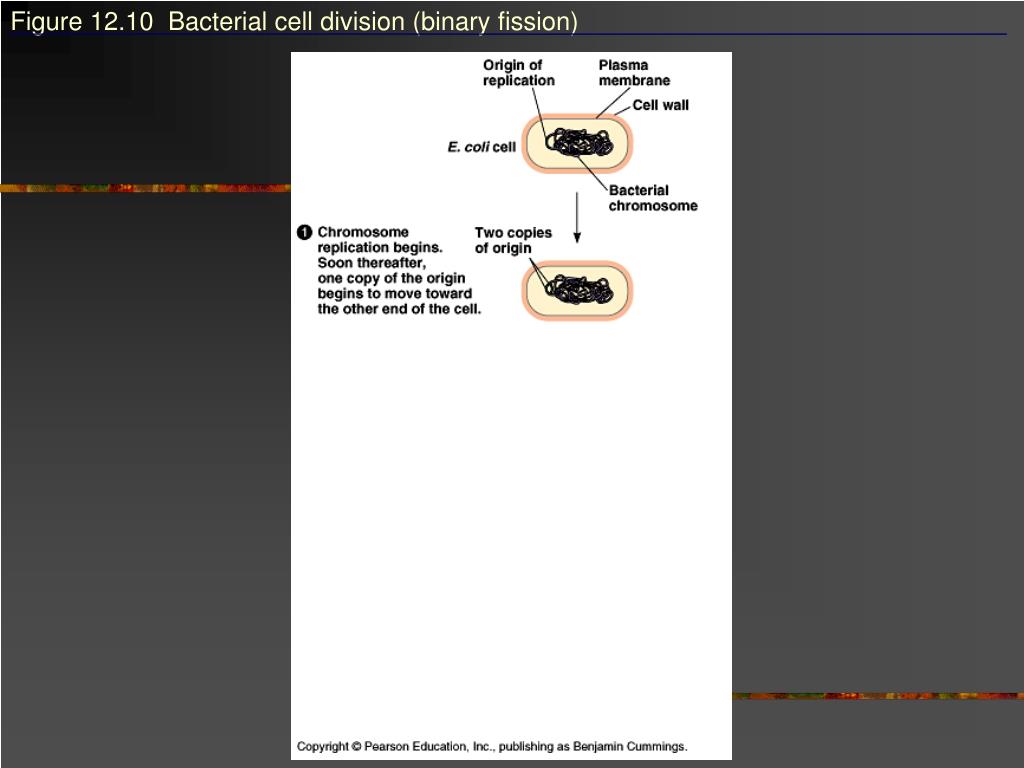 Figure 12.10 Bacterial cell division (binary fission)

Origin of replication

Plasma membrane

Cell wall

E. coli cell

Bacterial chromosome

1 Chromosome replication begins. Soon thereafter, one copy of the origin begins to move toward the other end of the cell.

Two copies of origin

Copyright © Pearson Education, Inc., publishing as Benjamin Cummings.